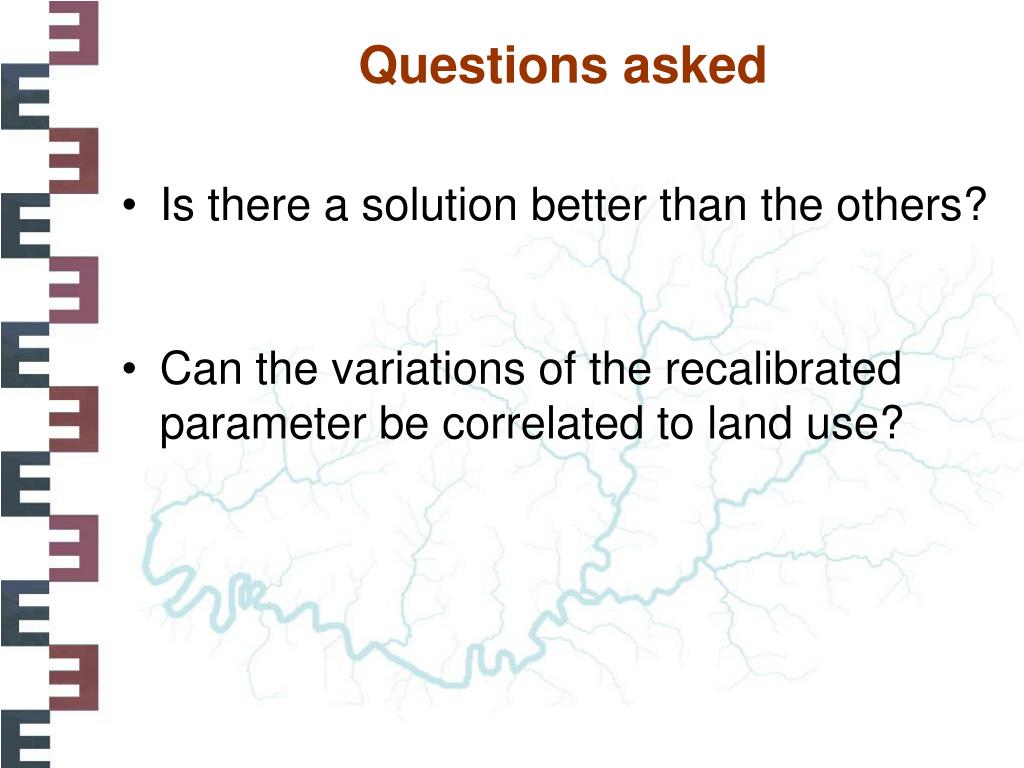 Questions asked

• Is there a solution better than the others?

• Can the variations of the recalibrated parameter be correlated to land use?